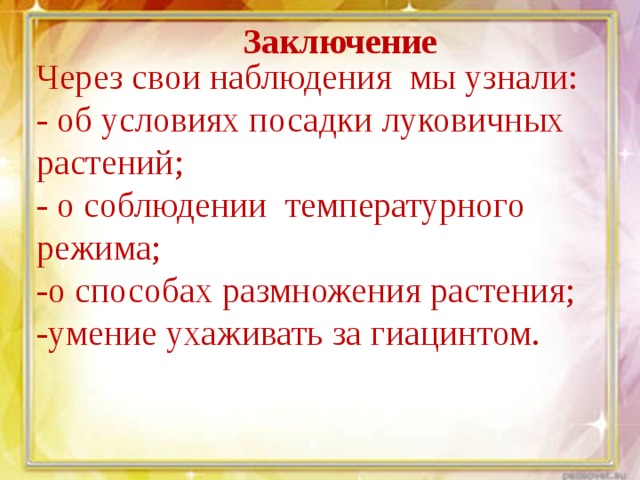 Заключение

Через свои наблюдения мы узнали:
- об условиях посадки луковичных растений;
- о соблюдении температурного режима;
-о способах размножения растения;
-умение ухаживать за гиацинтом.

pedsovet.su